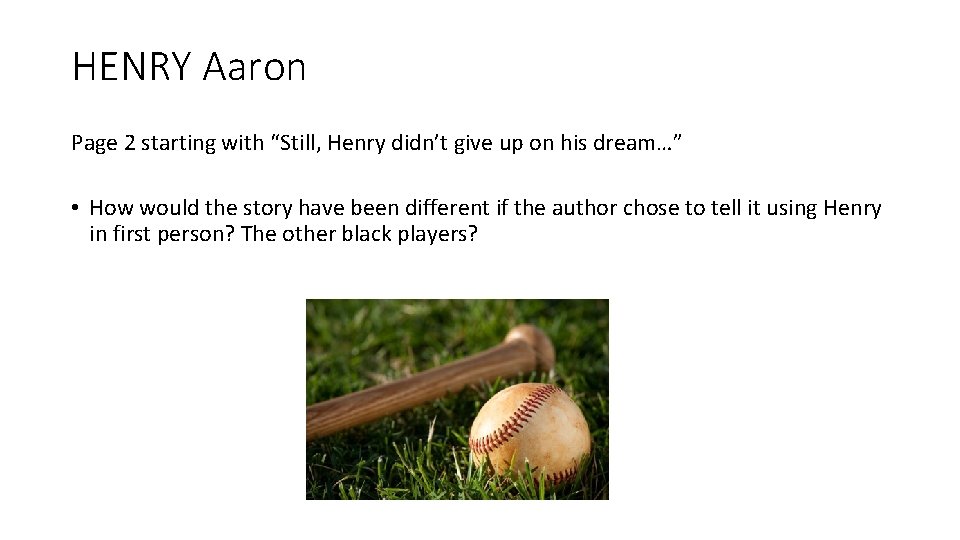 HENRY Aaron

Page 2 starting with “Still, Henry didn’t give up on his dream…”

• How would the story have been different if the author chose to tell it using Henry in first person? The other black players?